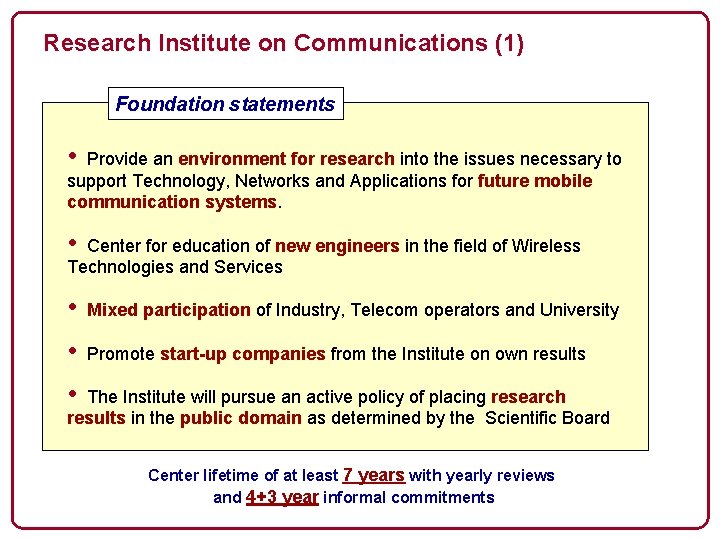 Research Institute on Communications (1)

Foundation statements

• Provide an environment for research into the issues necessary to support Technology, Networks and Applications for future mobile communication systems.

• Center for education of new engineers in the field of Wireless Technologies and Services

• Mixed participation of Industry, Telecom operators and University

• Promote start-up companies from the Institute on own results

• The Institute will pursue an active policy of placing research results in the public domain as determined by the Scientific Board

Center lifetime of at least 7 years with yearly reviews and 4+3 year informal commitments